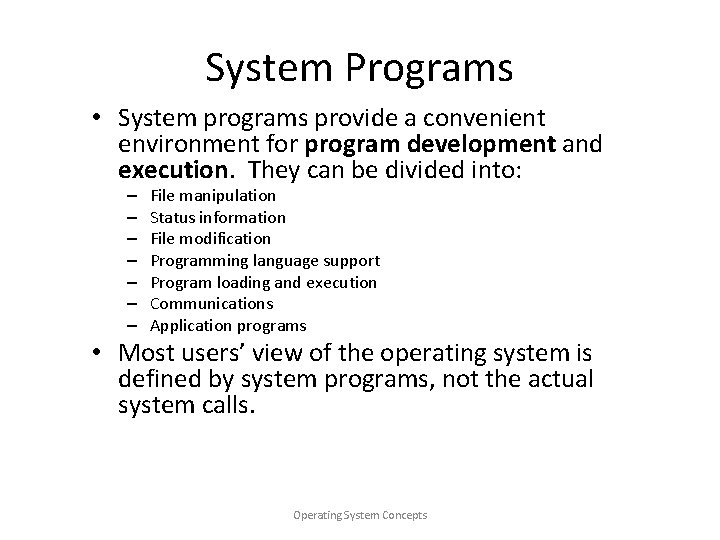 System Programs

• System programs provide a convenient environment for program development and execution. They can be divided into:
– File manipulation
– Status information
– File modification
– Programming language support
– Program loading and execution
– Communications
– Application programs

• Most users' view of the operating system is defined by system programs, not the actual system calls.

Operating System Concepts